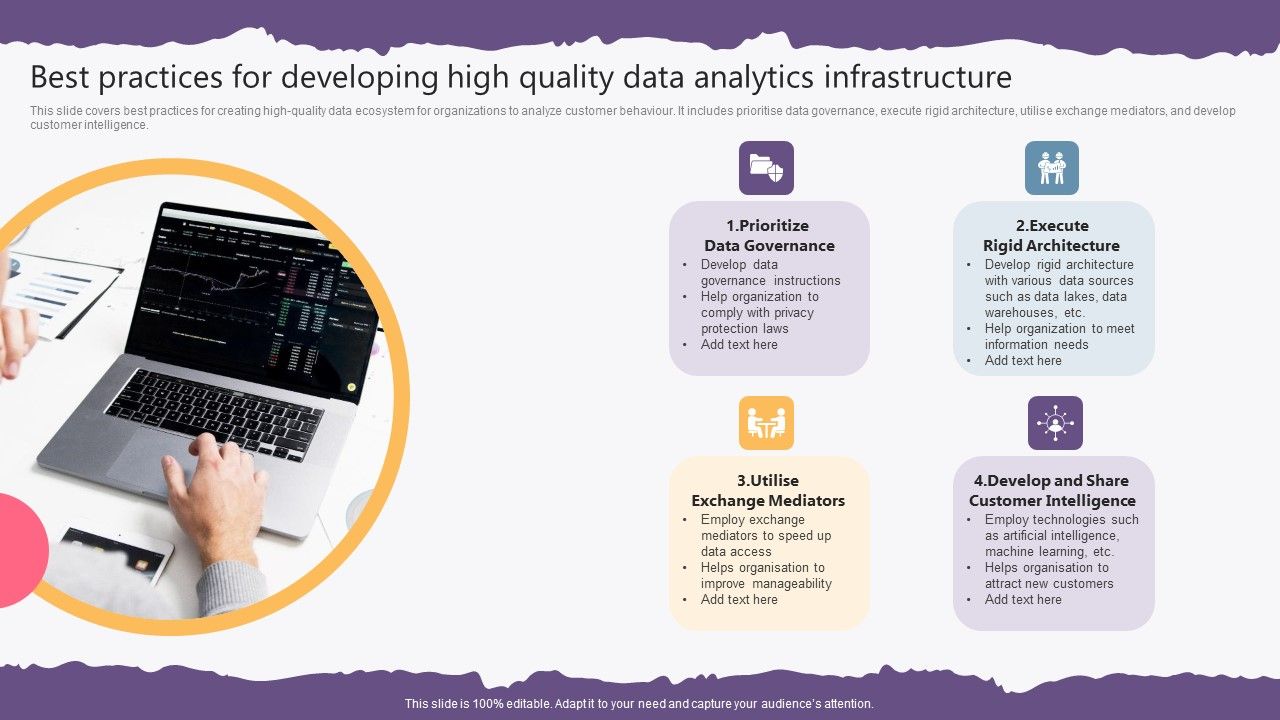 Best practices for developing high quality data analytics infrastructure

This slide covers best practices for creating high-quality data ecosystem for organizations to analyze customer behaviour. It includes prioritise data governance, execute rigid architecture, utilise exchange mediators, and develop customer intelligence.

1.Prioritize Data Governance
• Develop data governance instructions
• Help organization to comply with privacy protection laws
• Add text here

2.Execute Rigid Architecture
• Develop rigid architecture with various data sources such as data lakes, data warehouses, etc.
• Help organization to meet information needs
• Add text here

3.Utilise Exchange Mediators
• Employ exchange mediators to speed up data access
• Helps organisation to improve manageability
• Add text here

4.Develop and Share Customer Intelligence
• Employ technologies such as artificial intelligence, machine learning, etc.
• Helps organisation to attract new customers
• Add text here

This slide is 100% editable. Adapt it to your need and capture your audience's attention.